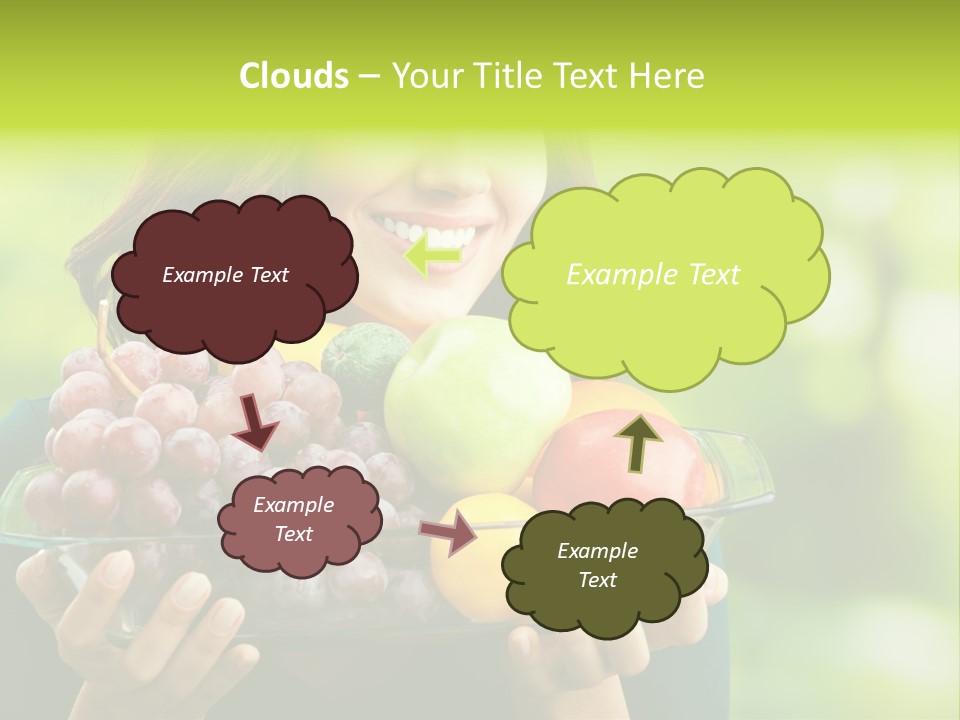 Clouds – Your Title Text Here

Example Text

Example Text

Example Text

Example Text